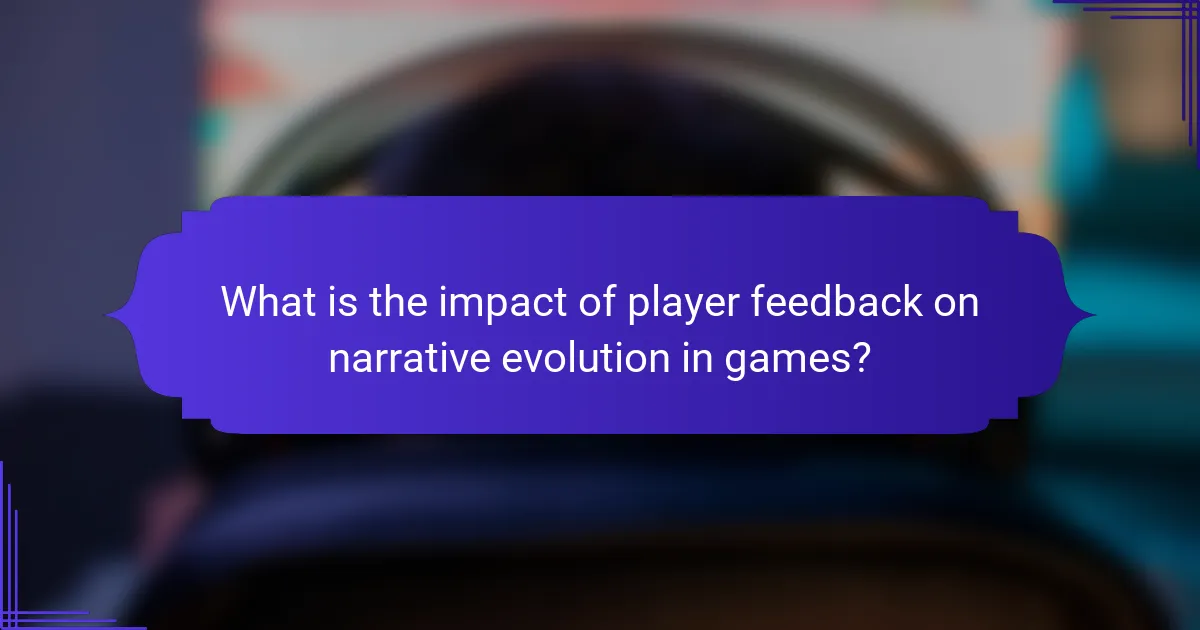 What is the impact of player feedback on narrative evolution in games?